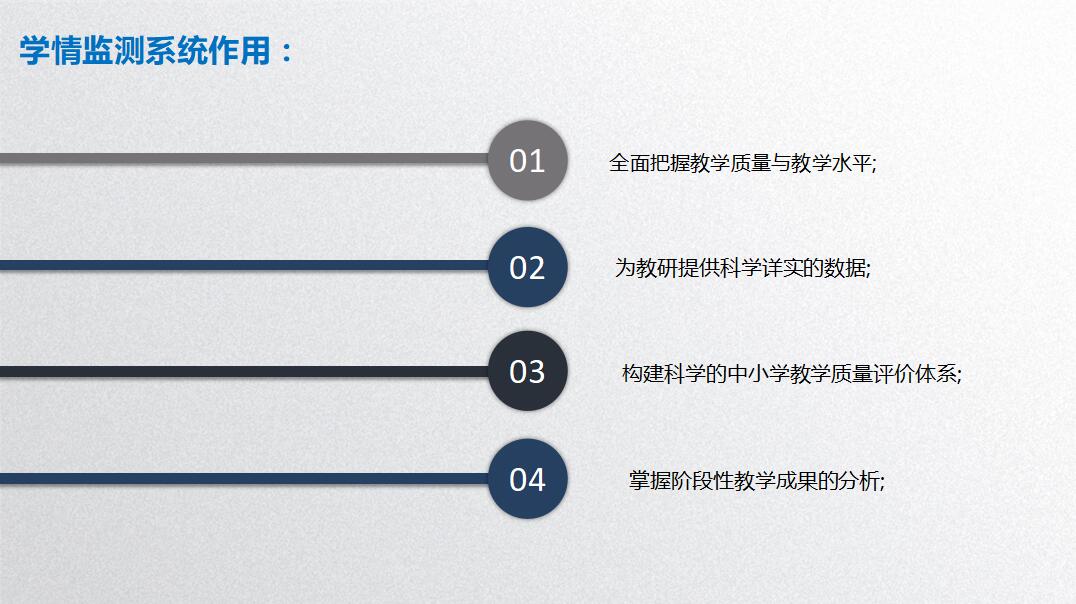 学情监测系统作用：

01
全面把握教学质量与教学水平;

02
为教研提供科学详实的数据;

03
构建科学的中小学教学质量评价体系;

04
掌握阶段性教学成果的分析;